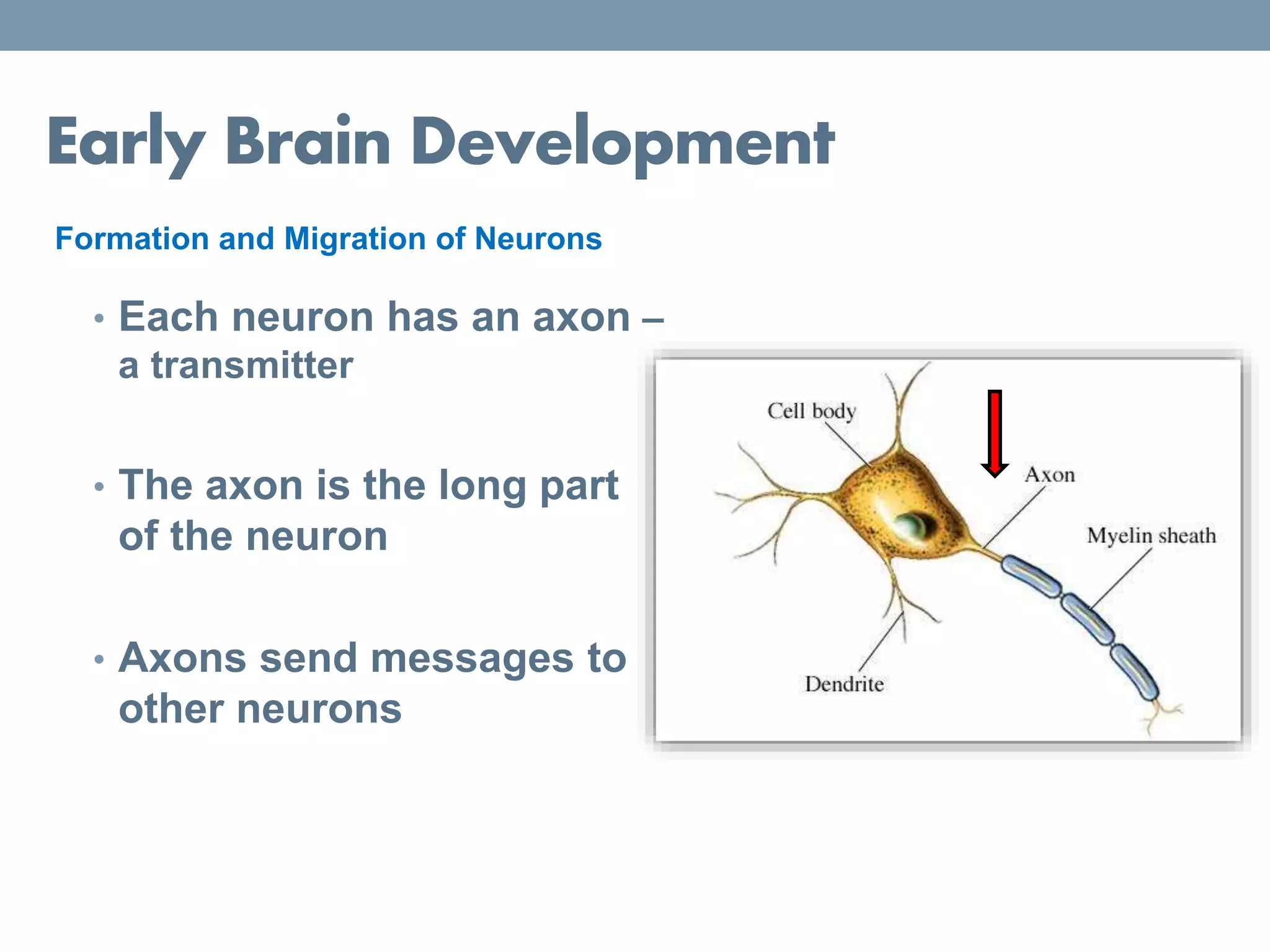 Early Brain Development

Formation and Migration of Neurons

• Each neuron has an axon – a transmitter

• The axon is the long part of the neuron

• Axons send messages to other neurons

Cell body
Axon
Myelin sheath
Dendrite